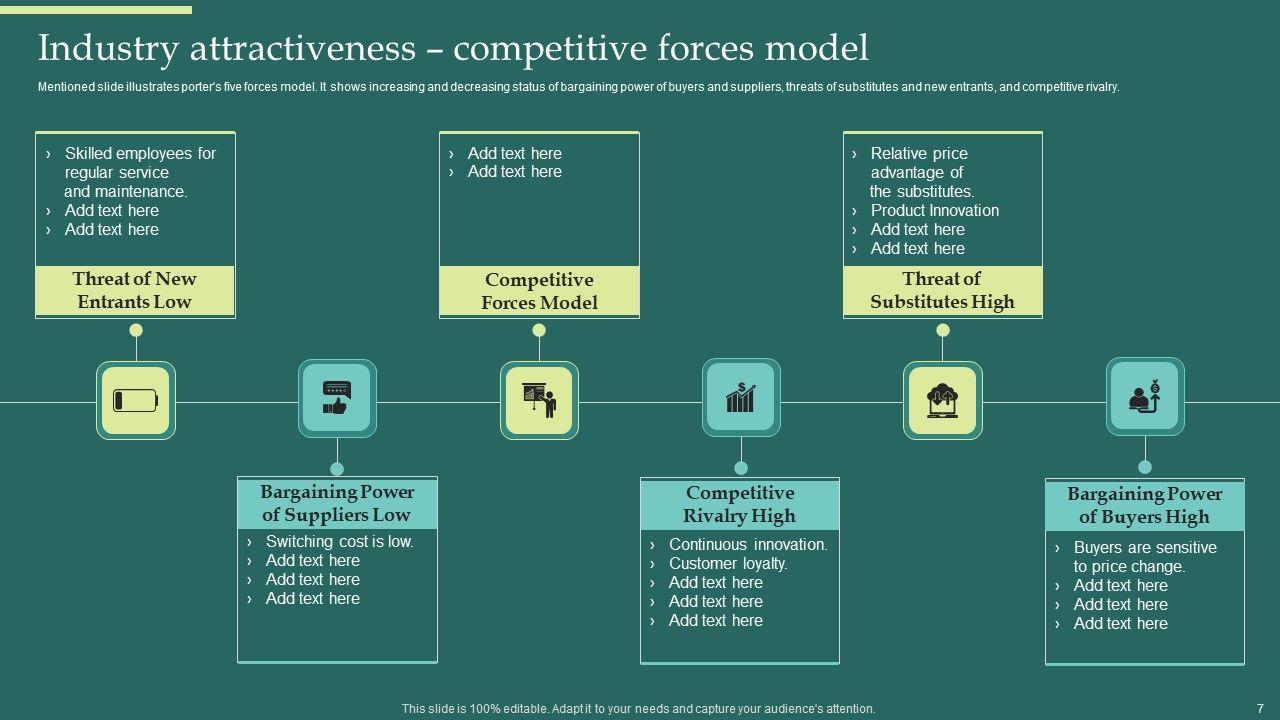 Industry attractiveness – competitive forces model

Mentioned slide illustrates porter's five forces model. It shows increasing and decreasing status of bargaining power of buyers and suppliers, threats of substitutes and new entrants, and competitive rivalry.

› Skilled employees for regular service and maintenance.
› Add text here
› Add text here

Threat of New Entrants Low

› Add text here
› Add text here

Competitive Forces Model

› Relative price advantage of the substitutes.
› Product Innovation
› Add text here
› Add text here

Threat of Substitutes High

Bargaining Power of Suppliers Low

› Switching cost is low.
› Add text here
› Add text here
› Add text here

Competitive Rivalry High

› Continuous innovation.
› Customer loyalty.
› Add text here
› Add text here
› Add text here

Bargaining Power of Buyers High

› Buyers are sensitive to price change.
› Add text here
› Add text here
› Add text here

This slide is 100% editable. Adapt it to your needs and capture your audience's attention.

7